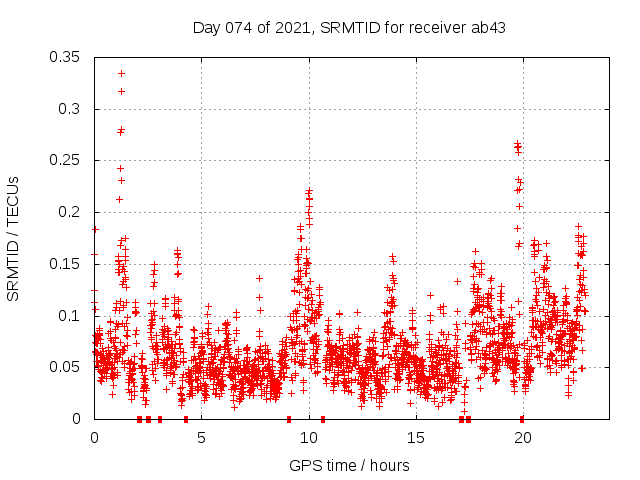 Day 074 of 2021, SRMTID for receiver ab43

SRMTID / TECUs

0.35
0.3
0.25
0.2
0.15
0.1
0.05
0

0
5
10
15
20

GPS time / hours